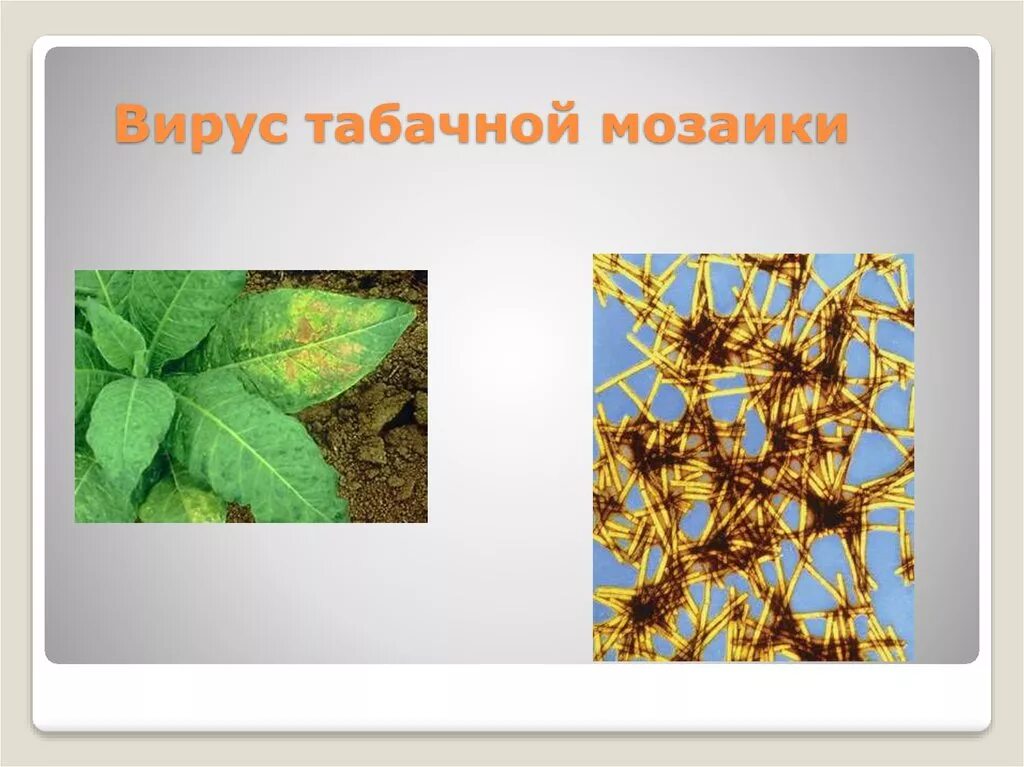 Вирус табачной мозаики